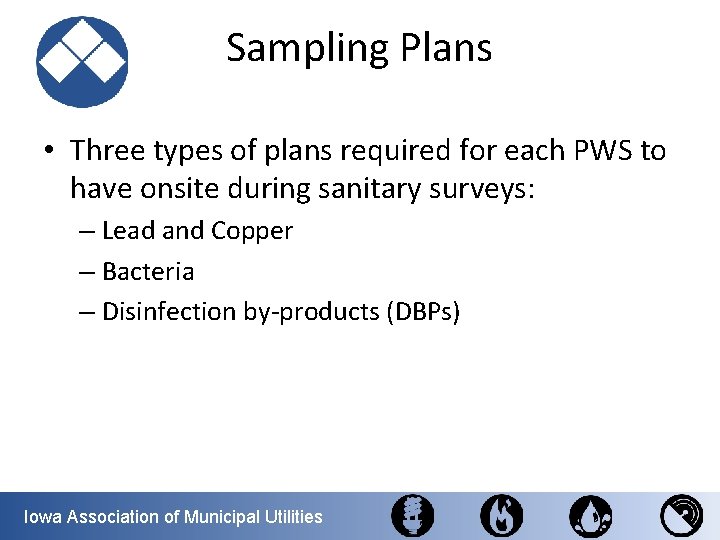 Sampling Plans

• Three types of plans required for each PWS to have onsite during sanitary surveys:

– Lead and Copper

– Bacteria

– Disinfection by-products (DBPs)

Iowa Association of Municipal Utilities